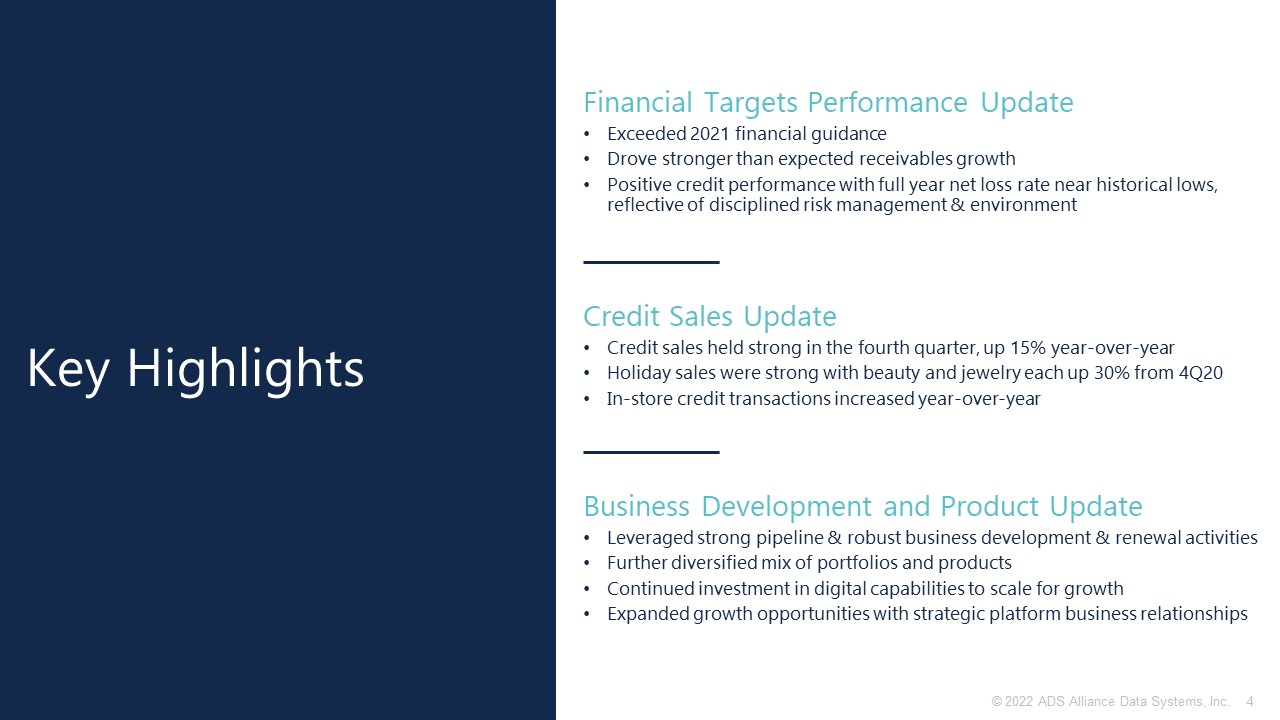 Key Highlights

Financial Targets Performance Update
• Exceeded 2021 financial guidance
• Drove stronger than expected receivables growth
• Positive credit performance with full year net loss rate near historical lows, reflective of disciplined risk management & environment

Credit Sales Update
• Credit sales held strong in the fourth quarter, up 15% year-over-year
• Holiday sales were strong with beauty and jewelry each up 30% from 4Q20
• In-store credit transactions increased year-over-year

Business Development and Product Update
• Leveraged strong pipeline & robust business development & renewal activities
• Further diversified mix of portfolios and products
• Continued investment in digital capabilities to scale for growth
• Expanded growth opportunities with strategic platform business relationships

© 2022 ADS Alliance Data Systems, Inc. 4